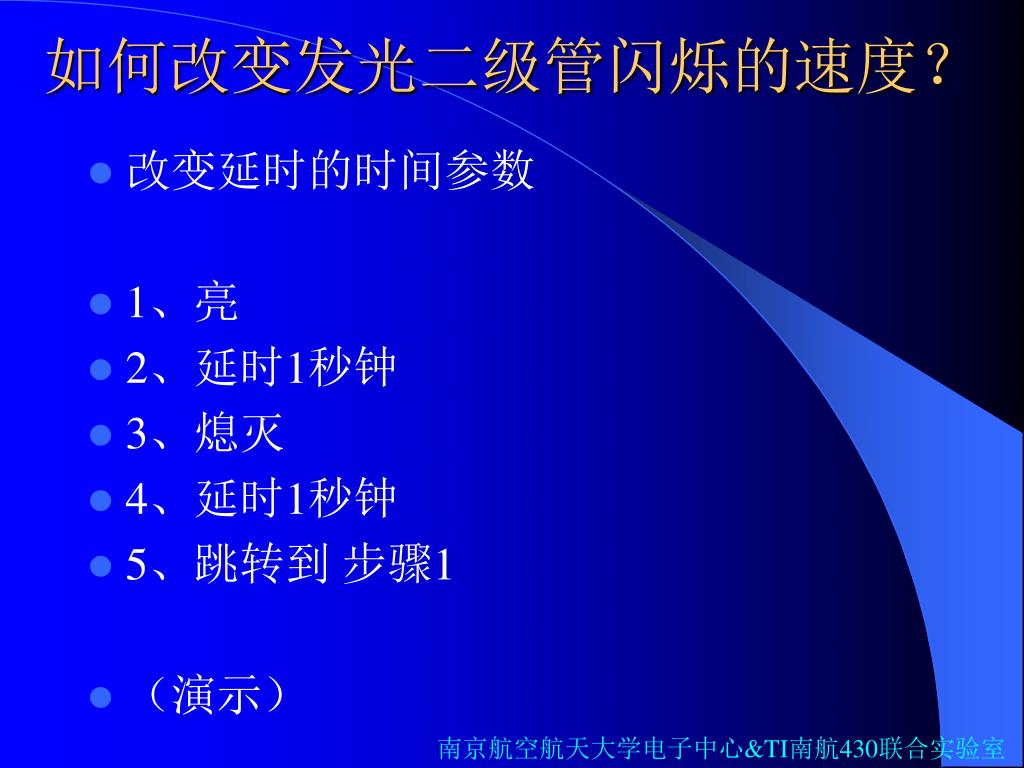 如何改变发光二级管闪烁的速度？

改变延时的时间参数

1、亮

2、延时1秒钟

3、熄灭

4、延时1秒钟

5、跳转到 步骤1

（演示）

南京航空航天大学电子中心&TI南航430联合实验室